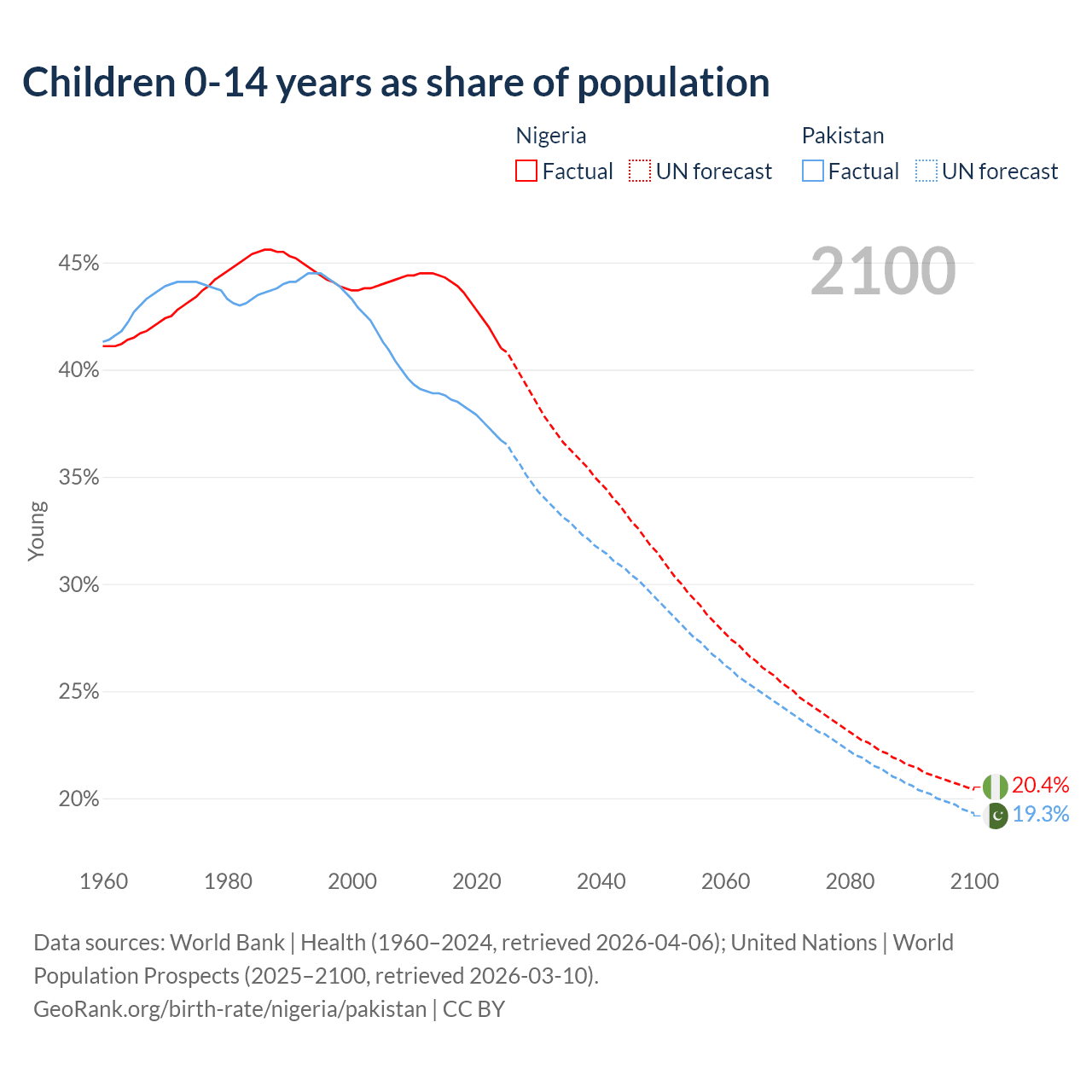 Children 0-14 years as share of population

Nigeria
Factual UN forecast

Pakistan
Factual UN forecast

2100

45%
40%
35%
30%
25%
20%

Young

20.4%
19.3%

1960 1980 2000 2020 2040 2060 2080 2100

Data sources: World Bank | Health (1960–2024, retrieved 2026-04-06); United Nations | World Population Prospects (2025–2100, retrieved 2026-03-10).
GeoRank.org/birth-rate/nigeria/pakistan | CC BY